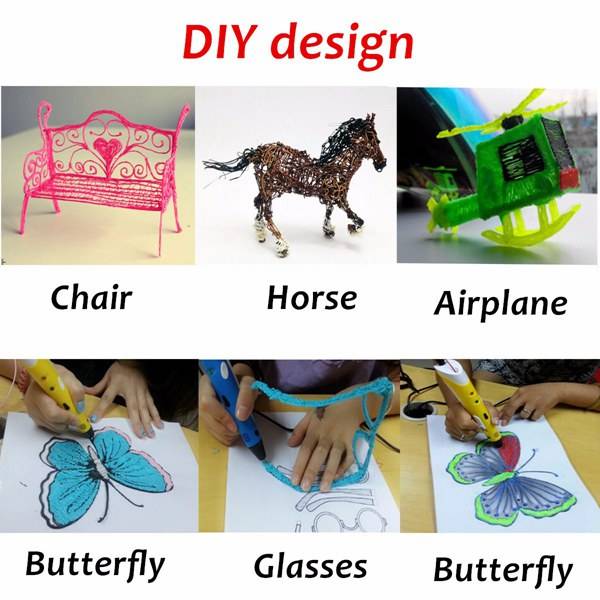 DIY design

Chair

Horse

Airplane

Butterfly

Glasses

Butterfly